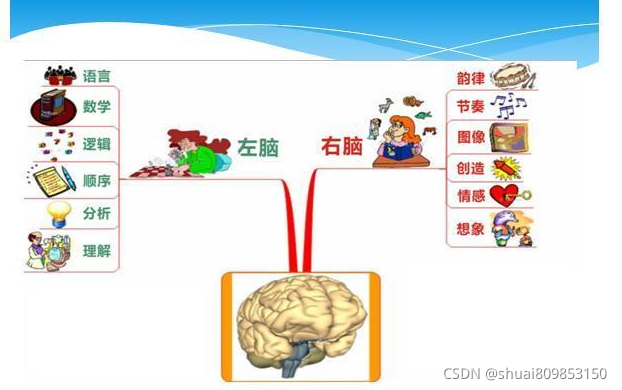 语言
数学
逻辑
顺序
分析
理解

左脑

右脑

韵律
节奏
图像
创造
情感
想象

CSDN @shuai809853150